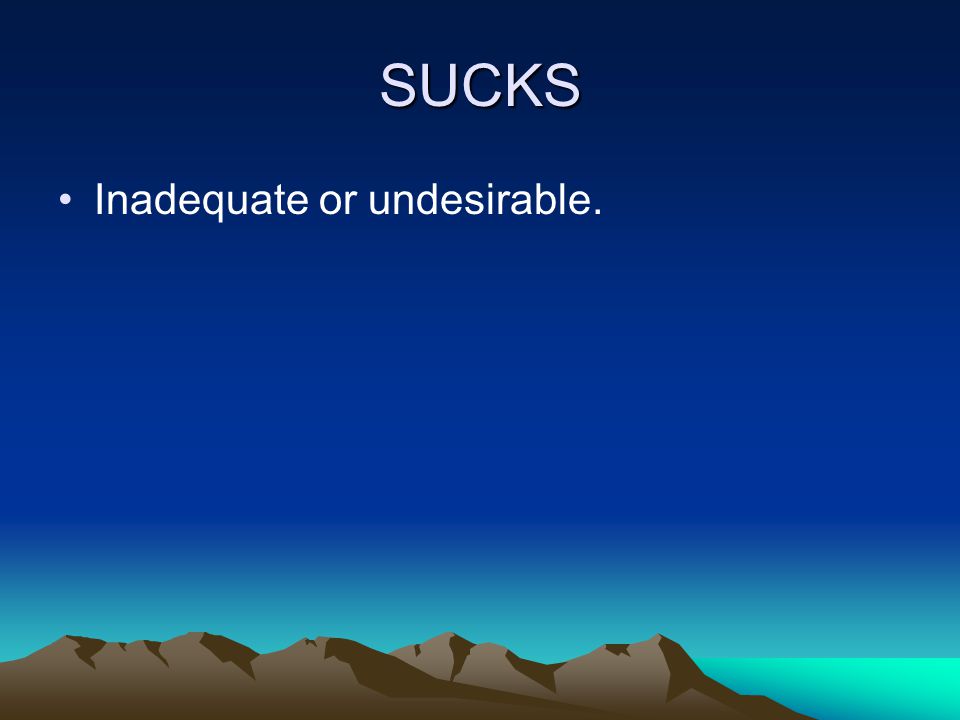 SUCKS

• Inadequate or undesirable.